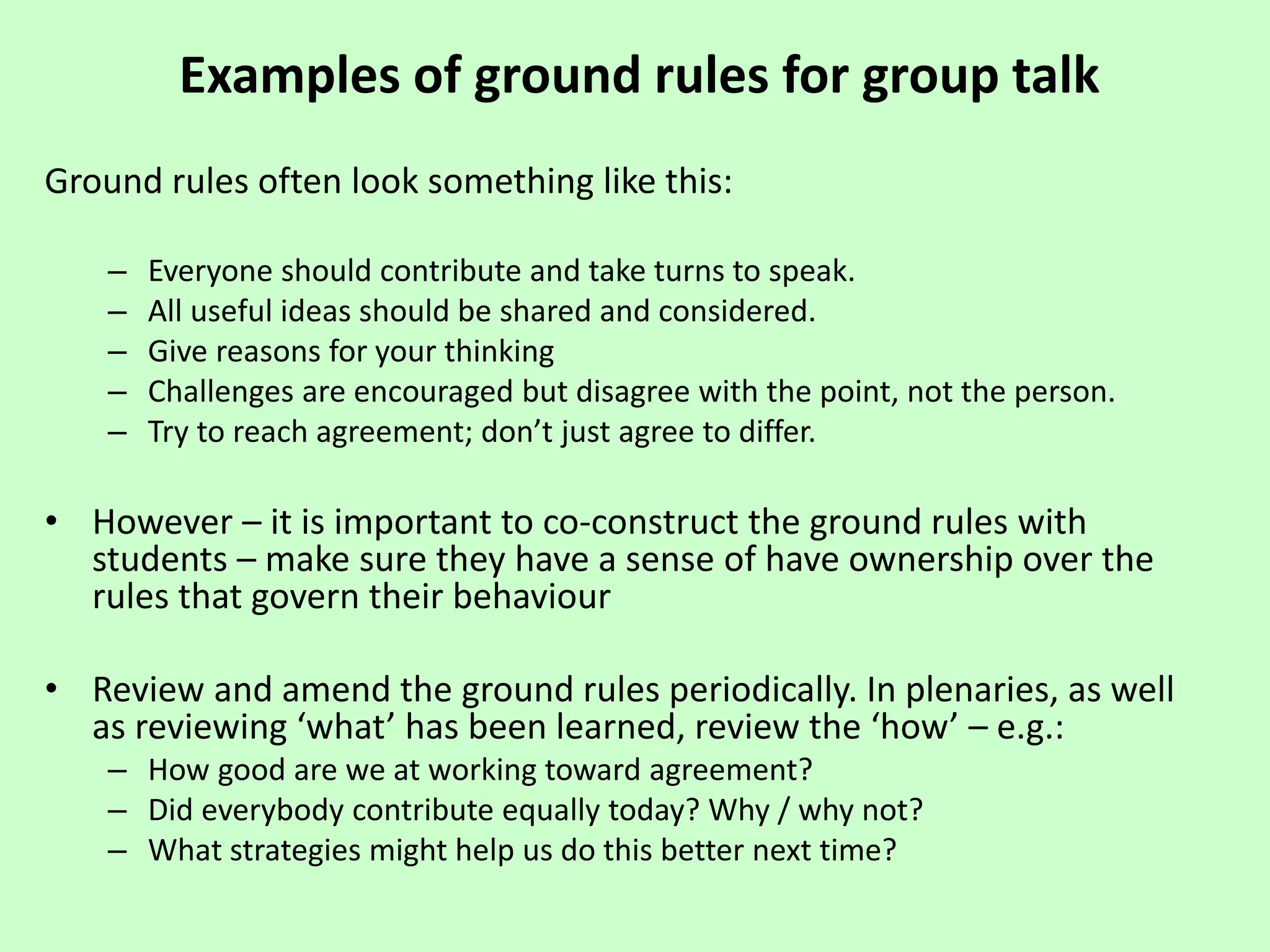 Examples of ground rules for group talk

Ground rules often look something like this:

– Everyone should contribute and take turns to speak.
– All useful ideas should be shared and considered.
– Give reasons for your thinking
– Challenges are encouraged but disagree with the point, not the person.
– Try to reach agreement; don’t just agree to differ.

• However – it is important to co-construct the ground rules with students – make sure they have a sense of have ownership over the rules that govern their behaviour

• Review and amend the ground rules periodically. In plenaries, as well as reviewing ‘what’ has been learned, review the ‘how’ – e.g.:
– How good are we at working toward agreement?
– Did everybody contribute equally today? Why / why not?
– What strategies might help us do this better next time?